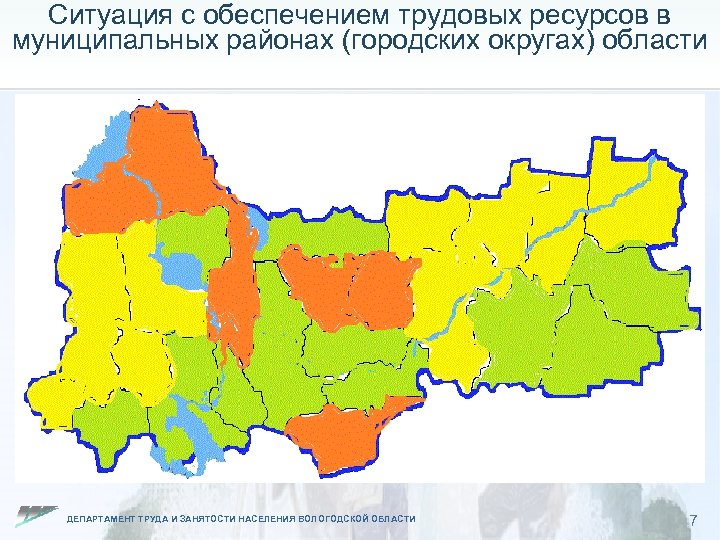 Ситуация с обеспечением трудовых ресурсов в муниципальных районах (городских округах) области

ДЕПАРТАМЕНТ ТРУДА И ЗАНЯТОСТИ НАСЕЛЕНИЯ ВОЛОГОДСКОЙ ОБЛАСТИ

7